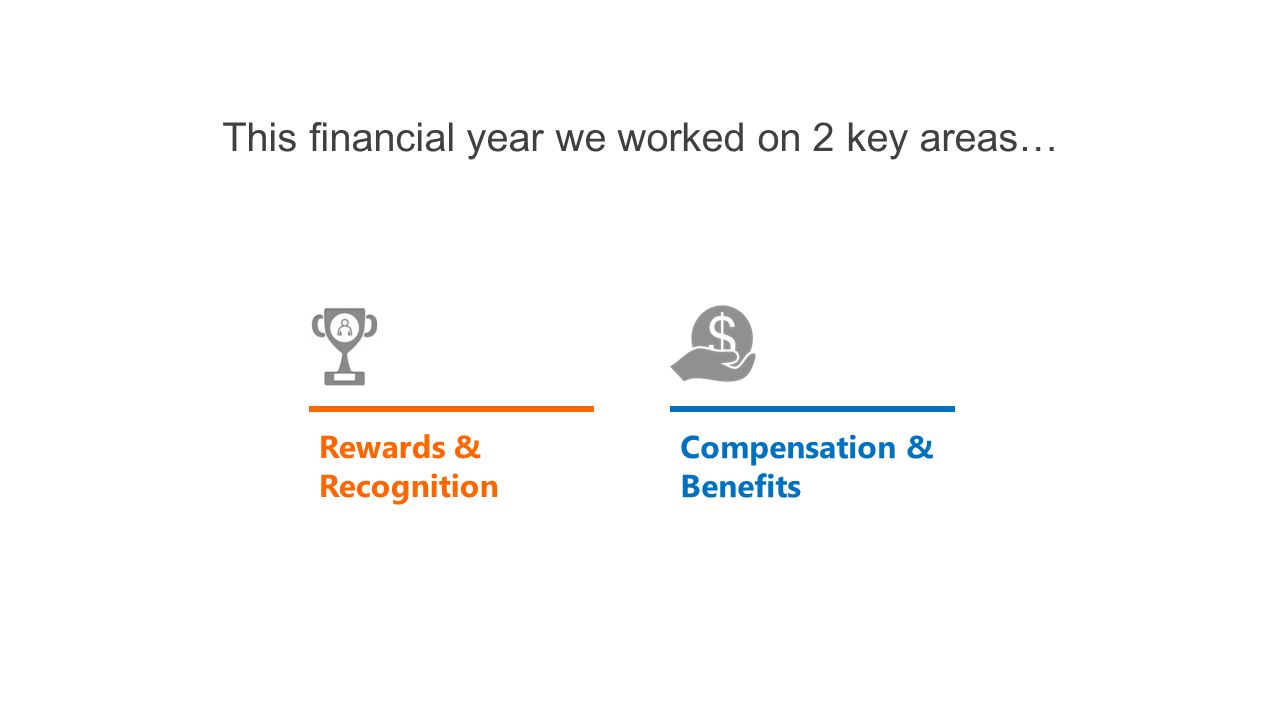 This financial year we worked on 2 key areas…

Rewards & Recognition

Compensation & Benefits